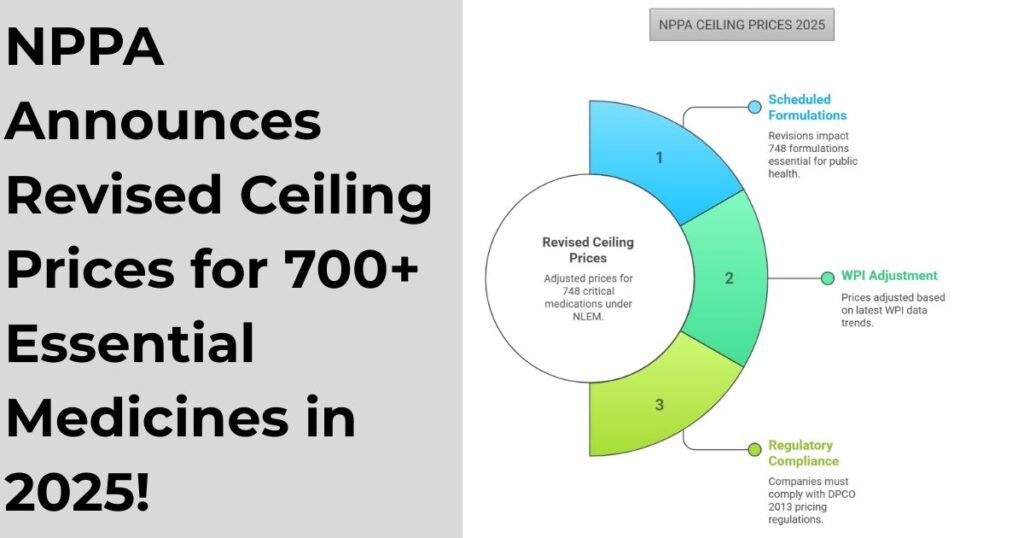 NPPA Announces Revised Ceiling Prices for 700+ Essential Medicines in 2025!

NPPA CEILING PRICES 2025

Revised Ceiling Prices

Adjusted prices for 748 critical medications under NLEM.

1

2

3

Scheduled Formulations

Revisions impact 748 formulations essential for public health.

WPI Adjustment

Prices adjusted based on latest WPI data trends.

Regulatory Compliance

Companies must comply with DPCO 2013 pricing regulations.